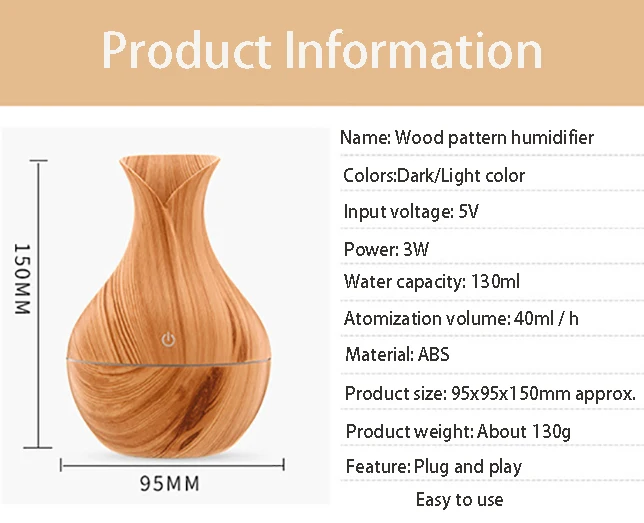 Product Information

150MM

95MM

Name: Wood pattern humidifier

Colors:Dark/Light color

Input voltage: 5V

Power: 3W

Water capacity: 130ml

Atomization volume: 40ml / h

Material: ABS

Product size: 95x95x150mm approx.

Product weight: About 130g

Feature: Plug and play

Easy to use